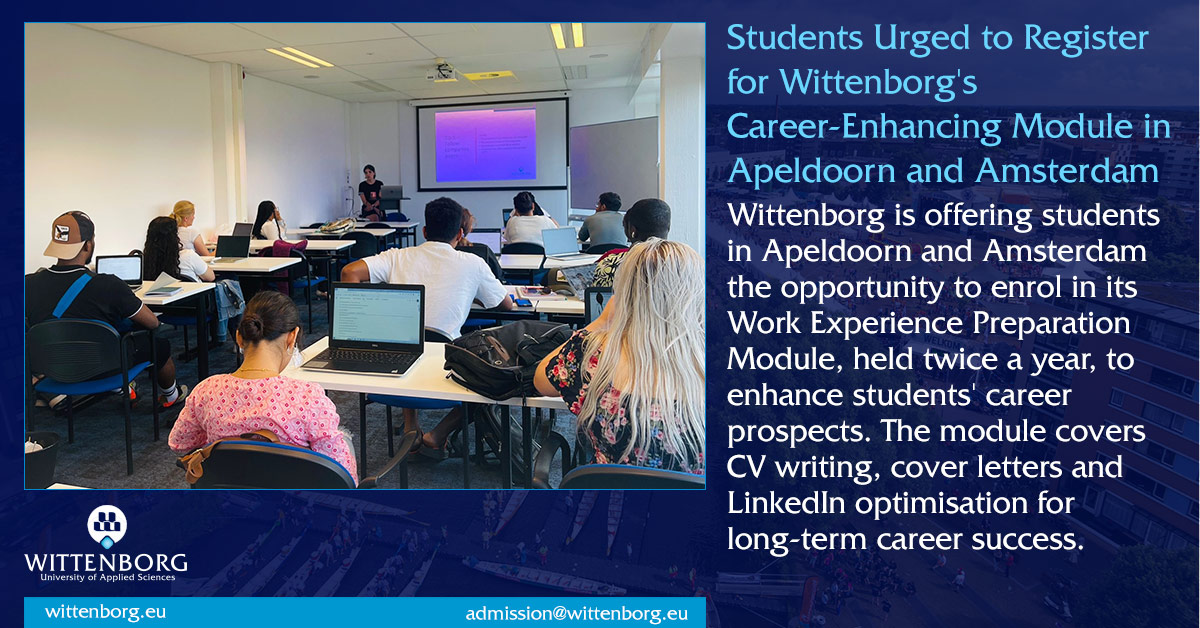 Students Urged to Register for Wittenborg's Career-Enhancing Module in Apeldoorn and Amsterdam

Wittenborg is offering students in Apeldoorn and Amsterdam the opportunity to enrol in its Work Experience Preparation Module, held twice a year, to enhance students' career prospects. The module covers CV writing, cover letters and LinkedIn optimisation for long-term career success.

WITTENBORG
University of Applied Sciences

wittenborg.eu

admission@wittenborg.eu